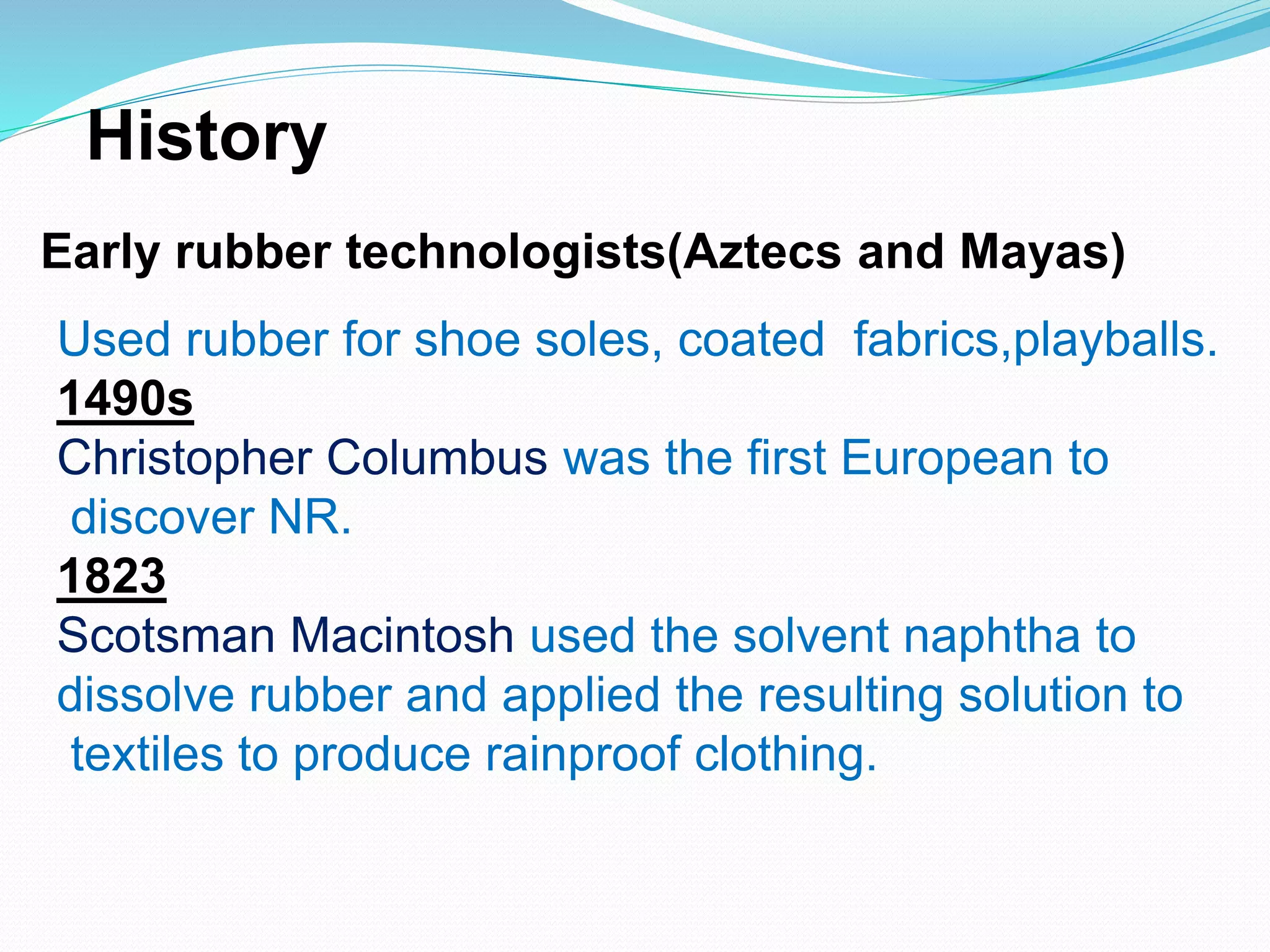 History

Early rubber technologists(Aztecs and Mayas)

Used rubber for shoe soles, coated fabrics,playballs.

1490s

Christopher Columbus was the first European to discover NR.

1823

Scotsman Macintosh used the solvent naphtha to dissolve rubber and applied the resulting solution to textiles to produce rainproof clothing.